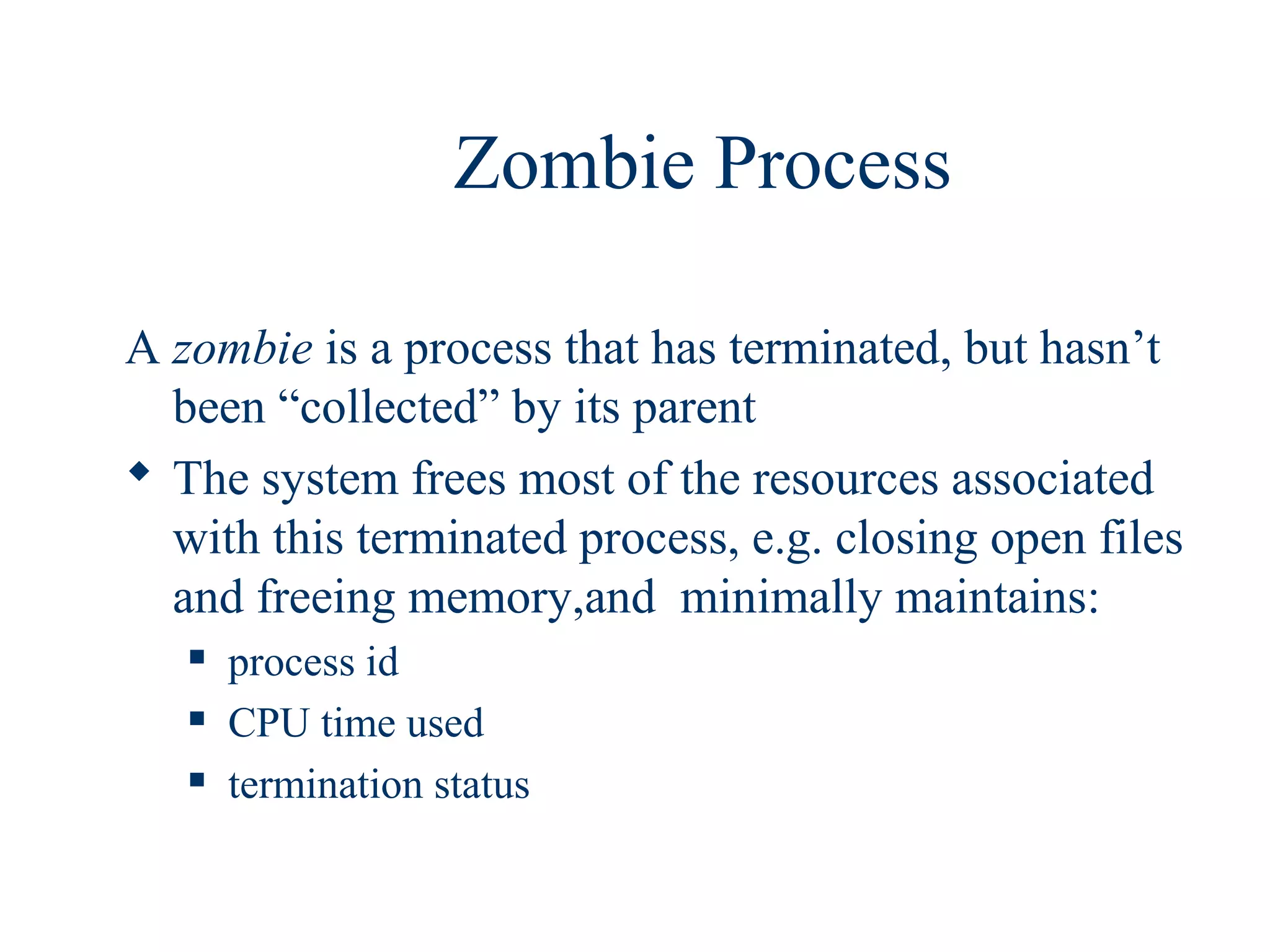 Zombie Process

A zombie is a process that has terminated, but hasn’t been “collected” by its parent

◆ The system frees most of the resources associated with this terminated process, e.g. closing open files and freeing memory,and minimally maintains:

▪ process id
▪ CPU time used
▪ termination status